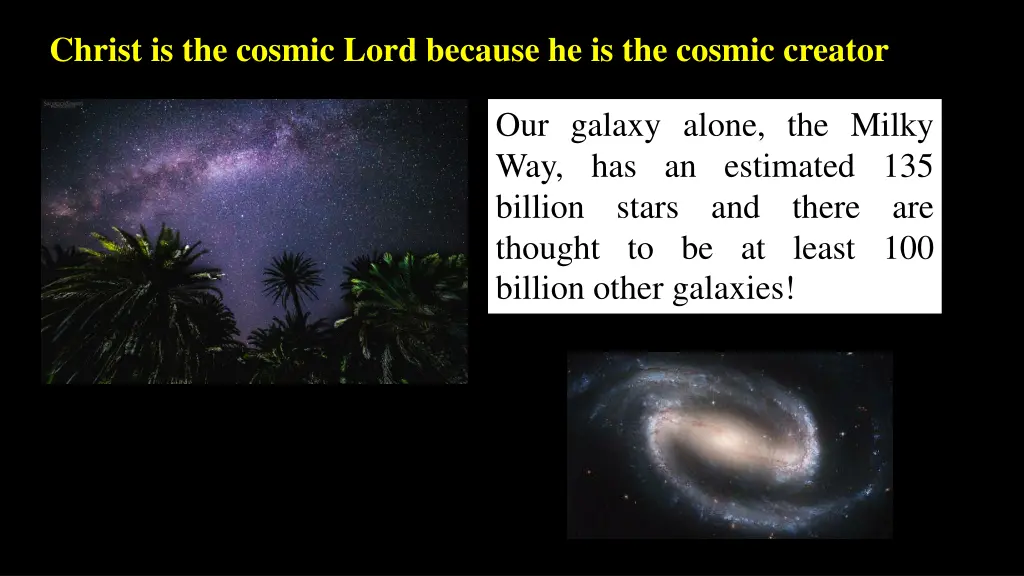 Christ is the cosmic Lord because he is the cosmic creator

Our galaxy alone, the Milky Way, has an estimated 135 billion stars and there are thought to be at least 100 billion other galaxies!